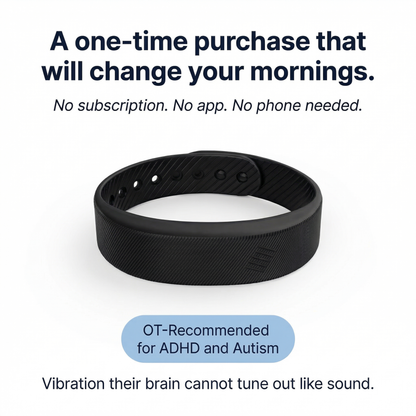 A one-time purchase that will change your mornings.

No subscription. No app. No phone needed.

OT-Recommended for ADHD and Autism

Vibration their brain cannot tune out like sound.